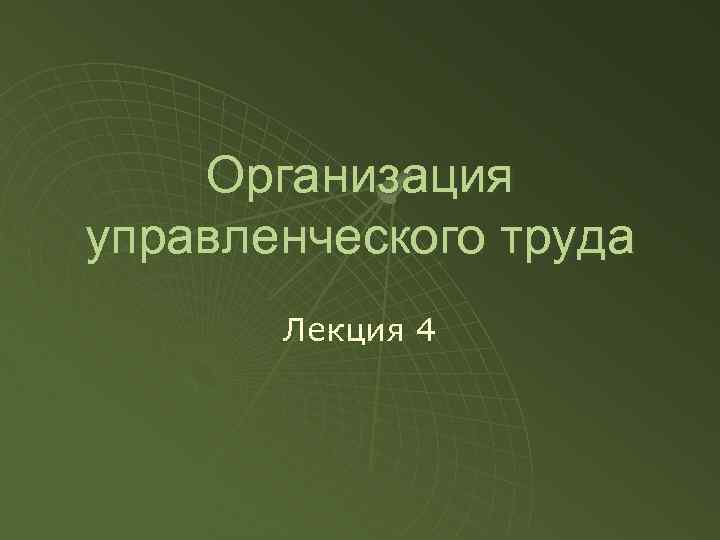 Организация управленческого труда

Лекция 4